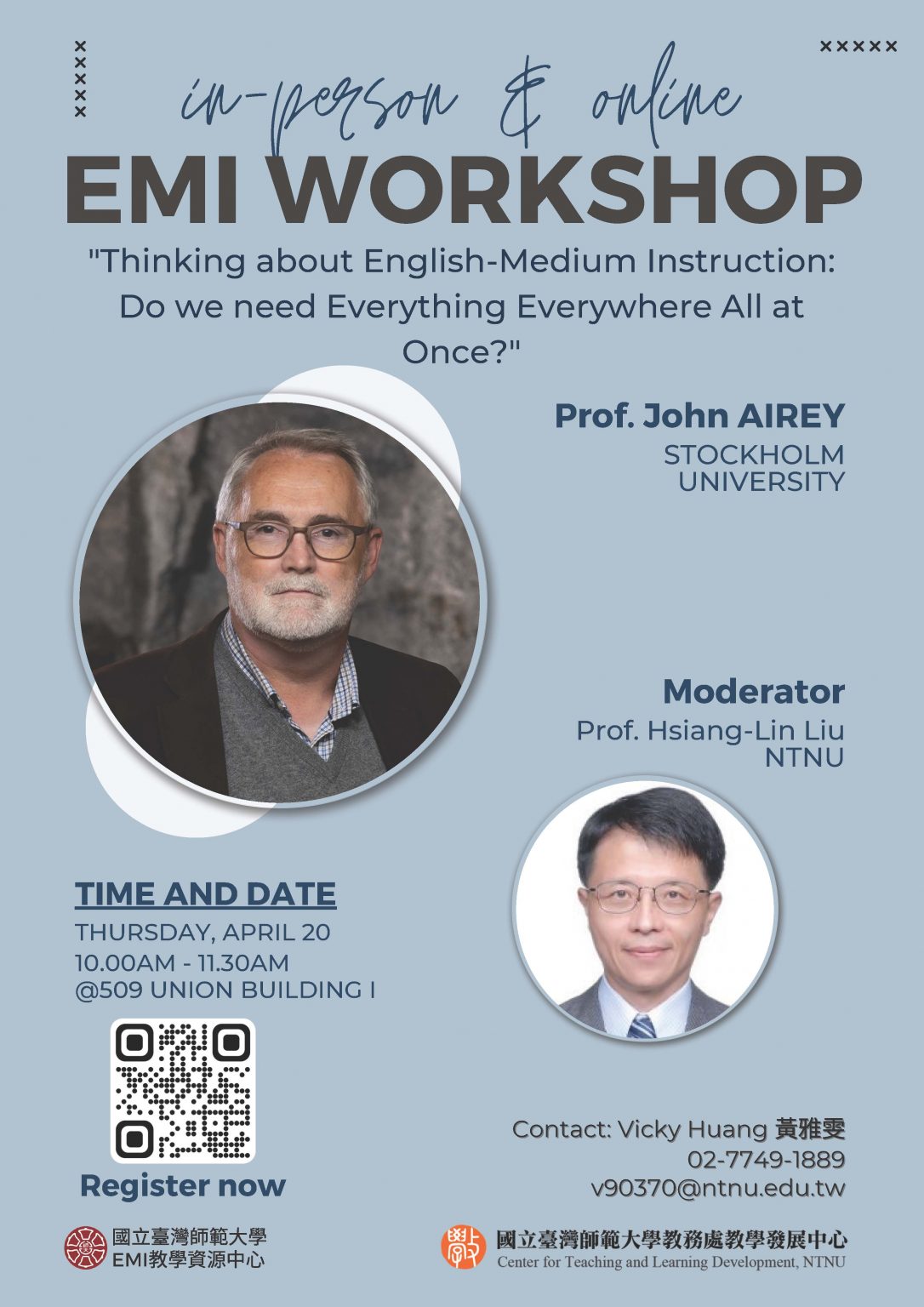 in-person & online
EMI WORKSHOP
"Thinking about English-Medium Instruction: Do we need Everything Everywhere All at Once?"

Prof. John AIREY
STOCKHOLM UNIVERSITY

Moderator
Prof. Hsiang-Lin Liu
NTNU

TIME AND DATE
THURSDAY, APRIL 20
10.00AM - 11.30AM
@509 UNION BUILDING I

Register now

Contact: Vicky Huang 黃雅雯
02-7749-1889
v90370@ntnu.edu.tw

國立臺灣師範大學
EMI教學資源中心

國立臺灣師範大學教務處教學發展中心
Center for Teaching and Learning Development, NTNU